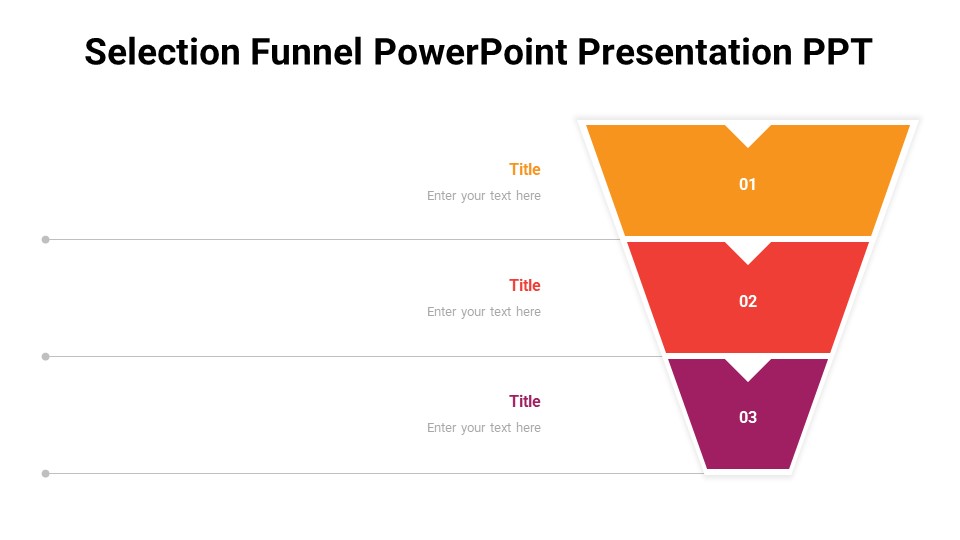 Selection Funnel PowerPoint Presentation PPT

Title
Enter your text here

01

Title
Enter your text here

02

Title
Enter your text here

03